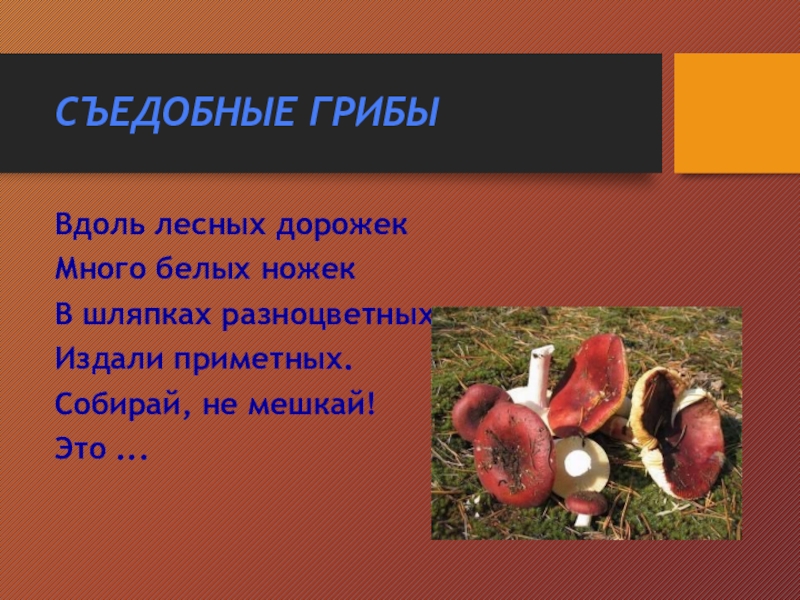 СЪЕДОБНЫЕ ГРИБЫ

Вдоль лесных дорожек
Много белых ножек
В шляпках разноцветных
Издали приметных.
Собирай, не мешкай!
Это ...